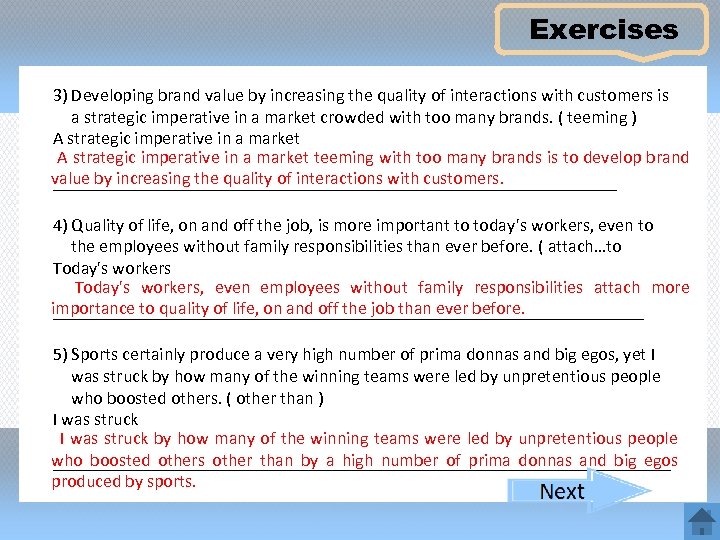 Exercises

3) Developing brand value by increasing the quality of interactions with customers is a strategic imperative in a market crowded with too many brands. ( teeming )
A strategic imperative in a market
A strategic imperative in a market teeming with too many brands is to develop brand value by increasing the quality of interactions with customers.

4) Quality of life, on and off the job, is more important to today's workers, even to the employees without family responsibilities than ever before. ( attach…to
Today's workers
Today's workers, even employees without family responsibilities attach more importance to quality of life, on and off the job than ever before.

5) Sports certainly produce a very high number of prima donnas and big egos, yet I was struck by how many of the winning teams were led by unpretentious people who boosted others. ( other than )
I was struck
I was struck by how many of the winning teams were led by unpretentious people who boosted others other than by a high number of prima donnas and big egos produced by sports.

Next